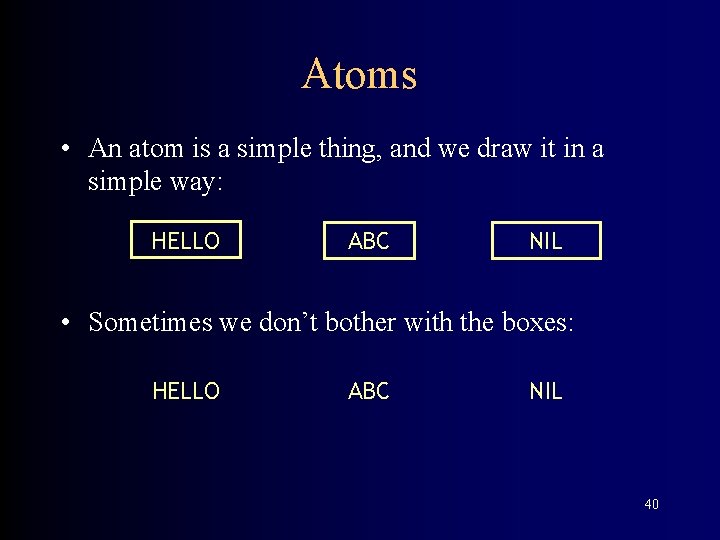 Atoms

• An atom is a simple thing, and we draw it in a simple way:

HELLO ABC NIL

• Sometimes we don’t bother with the boxes:

HELLO ABC NIL

40